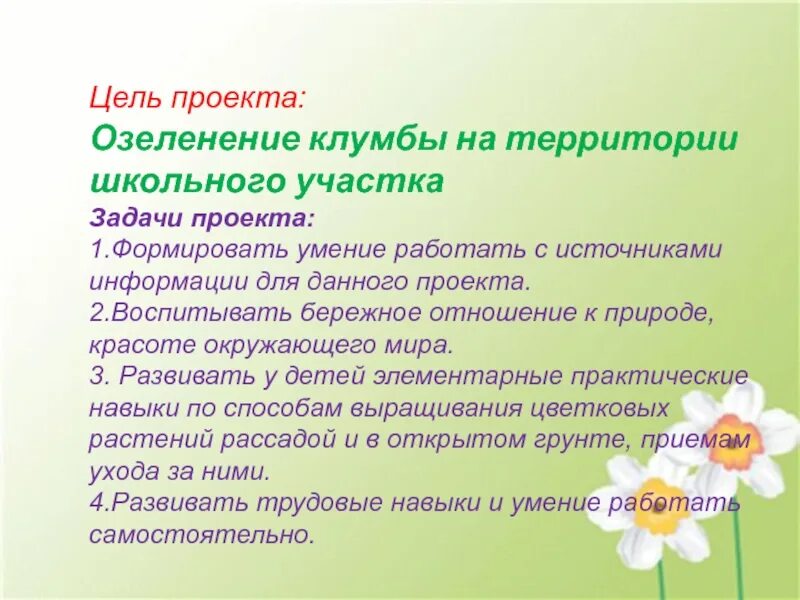 Цель проекта:
Озеленение клумбы на территории школьного участка

Задачи проекта:
1.Формировать умение работать с источниками информации для данного проекта.
2.Воспитывать бережное отношение к природе, красоте окружающего мира.
3. Развивать у детей элементарные практические навыки по способам выращивания цветковых растений рассадой и в открытом грунте, приемам ухода за ними.
4.Развивать трудовые навыки и умение работать самостоятельно.